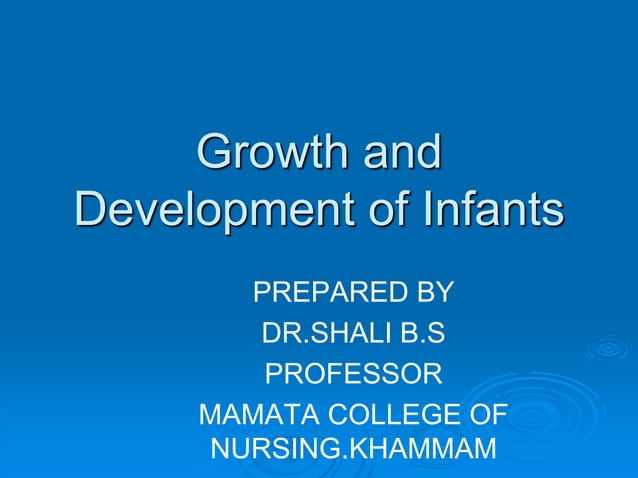 Growth and Development of Infants

PREPARED BY
DR.SHALI B.S
PROFESSOR
MAMATA COLLEGE OF NURSING.KHAMMAM